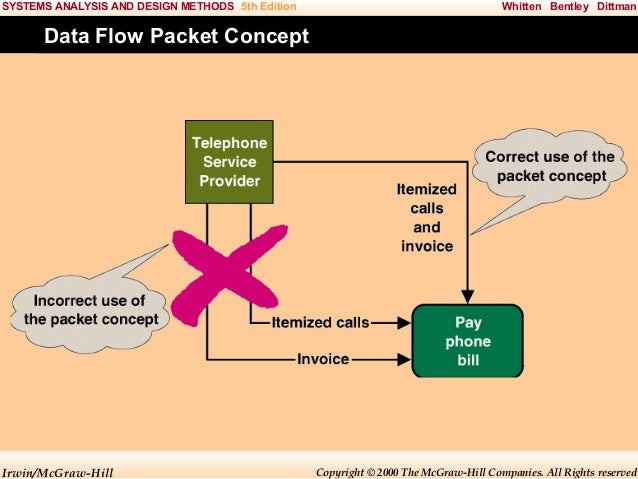 SYSTEMS ANALYSIS AND DESIGN METHODS 5th Edition Whitten Bentley Dittman

Data Flow Packet Concept

Telephone Service Provider

Correct use of the packet concept

Itemized calls and invoice

Incorrect use of the packet concept

Itemized calls

Invoice

Pay phone bill

Irwin/McGraw-Hill

Copyright © 2000 The McGraw-Hill Companies. All Rights reserved